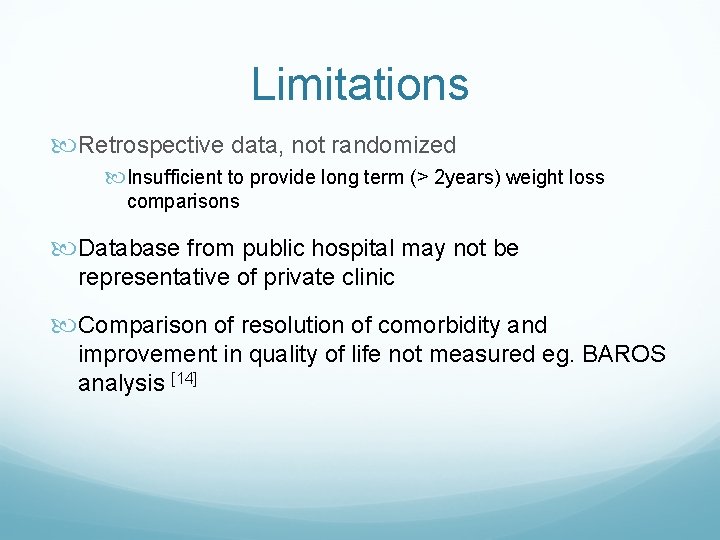 Limitations

Retrospective data, not randomized

Insufficient to provide long term (> 2years) weight loss comparisons

Database from public hospital may not be representative of private clinic

Comparison of resolution of comorbidity and improvement in quality of life not measured eg. BAROS analysis $^{[14]}$